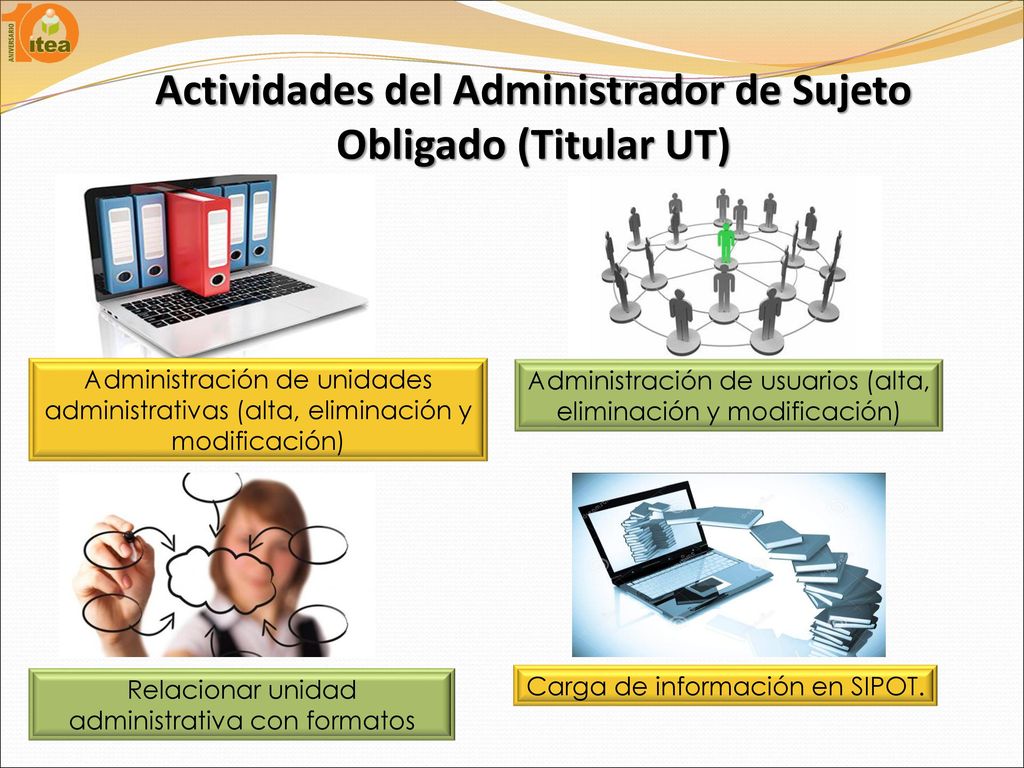 10 ANIVERSARIO itea

Actividades del Administrador de Sujeto Obligado (Titular UT)

Administración de unidades administrativas (alta, eliminación y modificación)

Administración de usuarios (alta, eliminación y modificación)

Relacionar unidad administrativa con formatos

Carga de información en SIPOT.